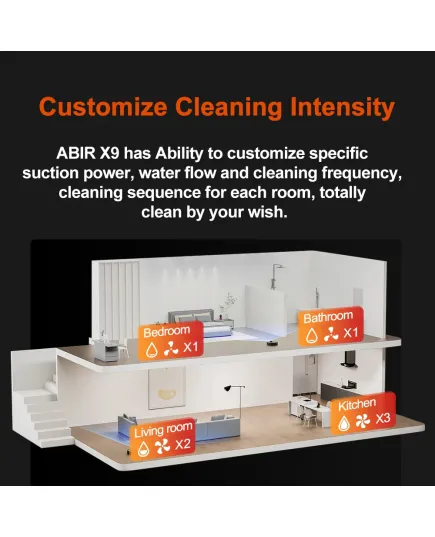 Customize Cleaning Intensity

ABIR X9 has Ability to customize specific suction power, water flow and cleaning frequency, cleaning sequence for each room, totally clean by your wish.

Bedroom
X1

Bathroom
X1

Living room
X2

Kitchen
X3